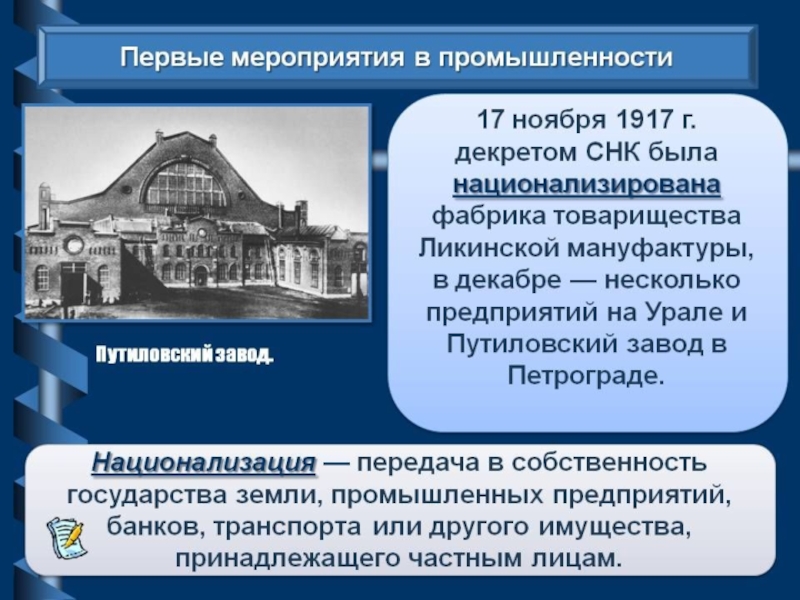 Первые мероприятия в промышленности

Путиловский завод.

17 ноября 1917 г. декретом СНК была национализирована фабрика товарищества Ликинской мануфактуры, в декабре — несколько предприятий на Урале и Путиловский завод в Петрограде.

Национализация — передача в собственность государства земли, промышленных предприятий, банков, транспорта или другого имущества, принадлежащего частным лицам.